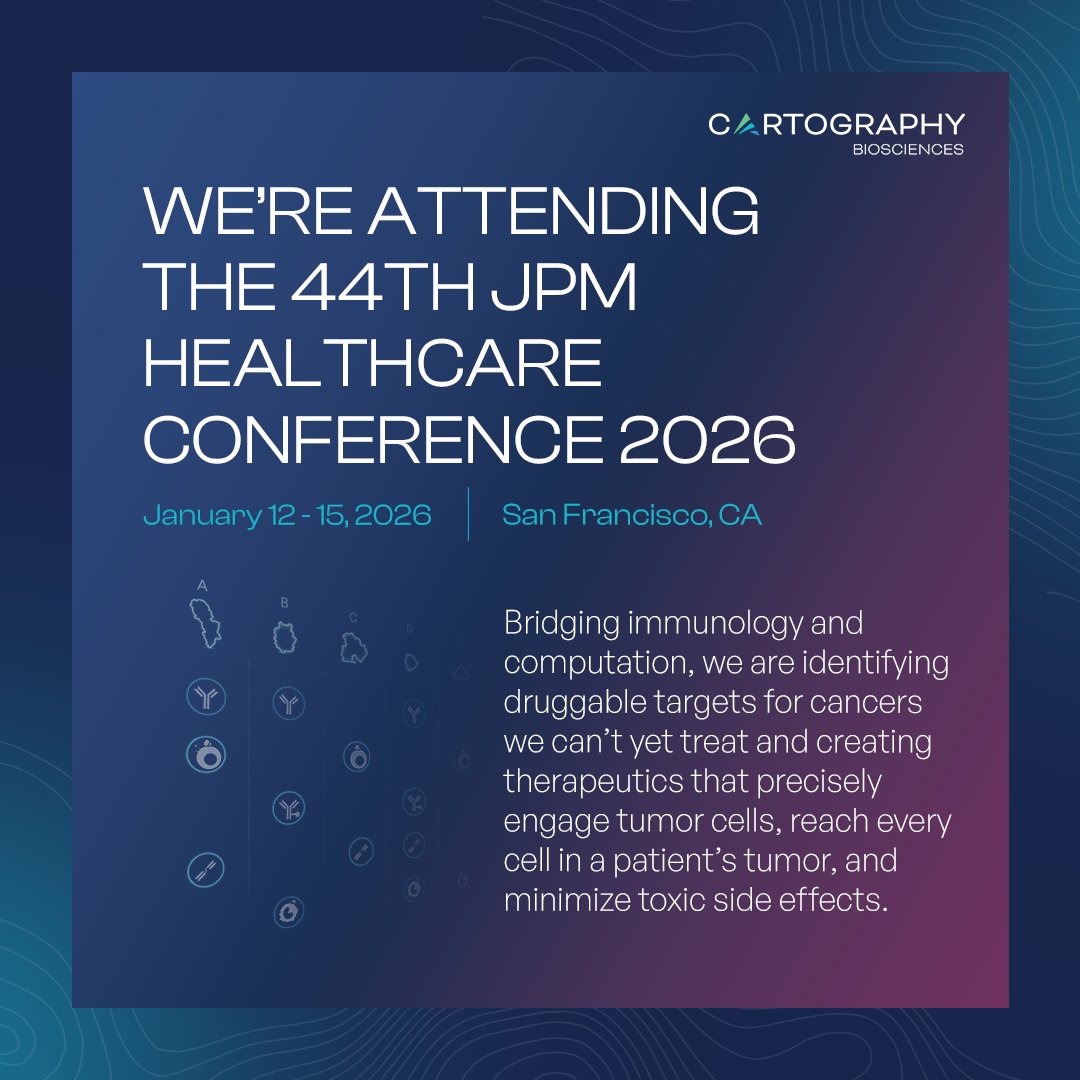 CARTOGRAPHY
BIOSCIENCES

WE'RE ATTENDING THE 44TH JPM HEALTHCARE CONFERENCE 2026

January 12 - 15, 2026 | San Francisco, CA

A B C D

Bridging immunology and computation, we are identifying druggable targets for cancers we can't yet treat and creating therapeutics that precisely engage tumor cells, reach every cell in a patient's tumor, and minimize toxic side effects.